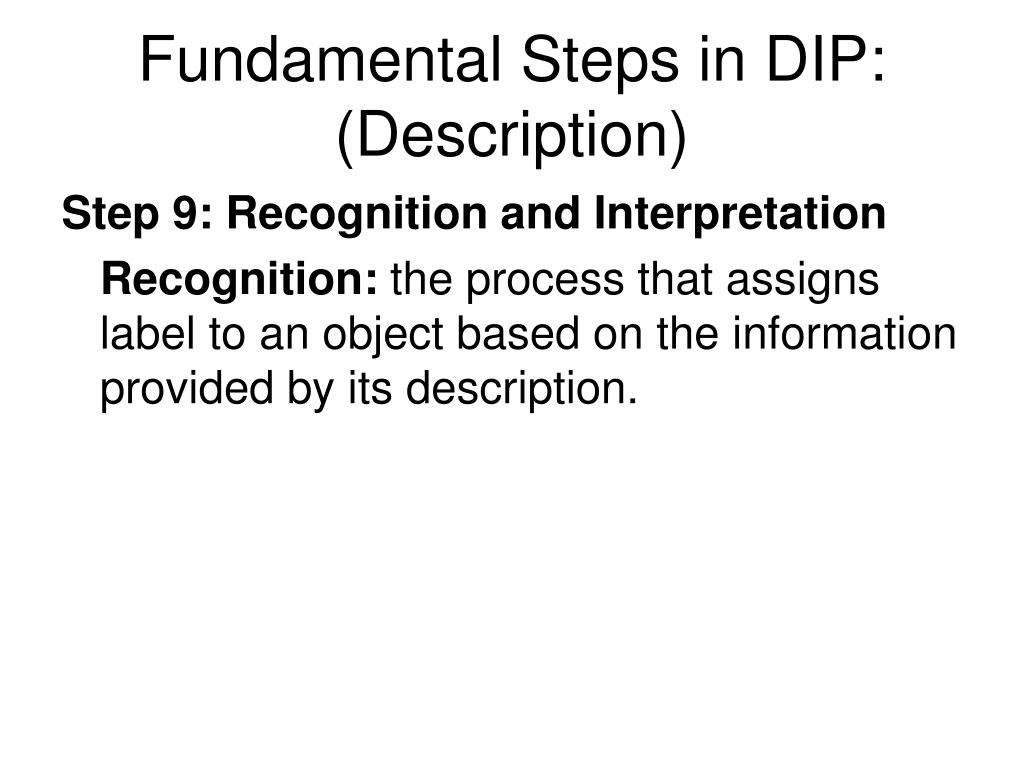 Fundamental Steps in DIP: (Description)

Step 9: Recognition and Interpretation

Recognition: the process that assigns label to an object based on the information provided by its description.